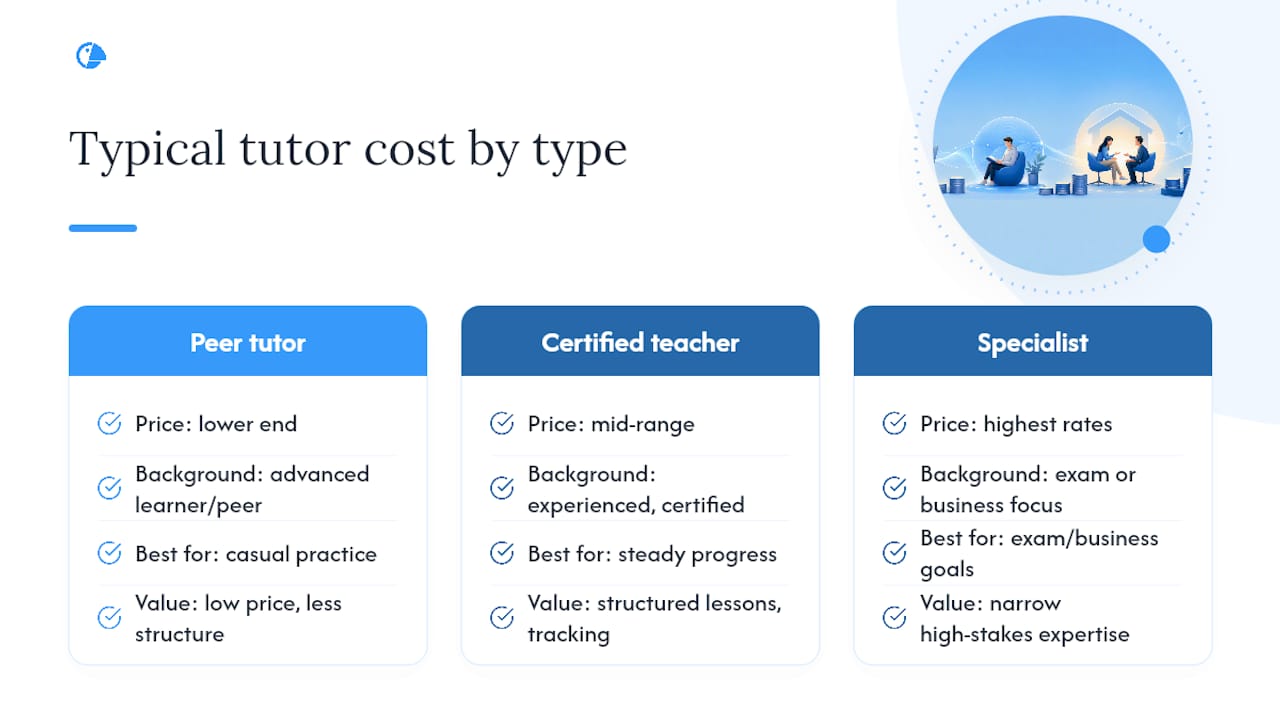 Typical tutor cost by type

Peer tutor

Price: lower end

Background: advanced learner/peer

Best for: casual practice

Value: low price, less structure

Certified teacher

Price: mid-range

Background: experienced, certified

Best for: steady progress

Value: structured lessons, tracking

Specialist

Price: highest rates

Background: exam or business focus

Best for: exam/business goals

Value: narrow high-stakes expertise